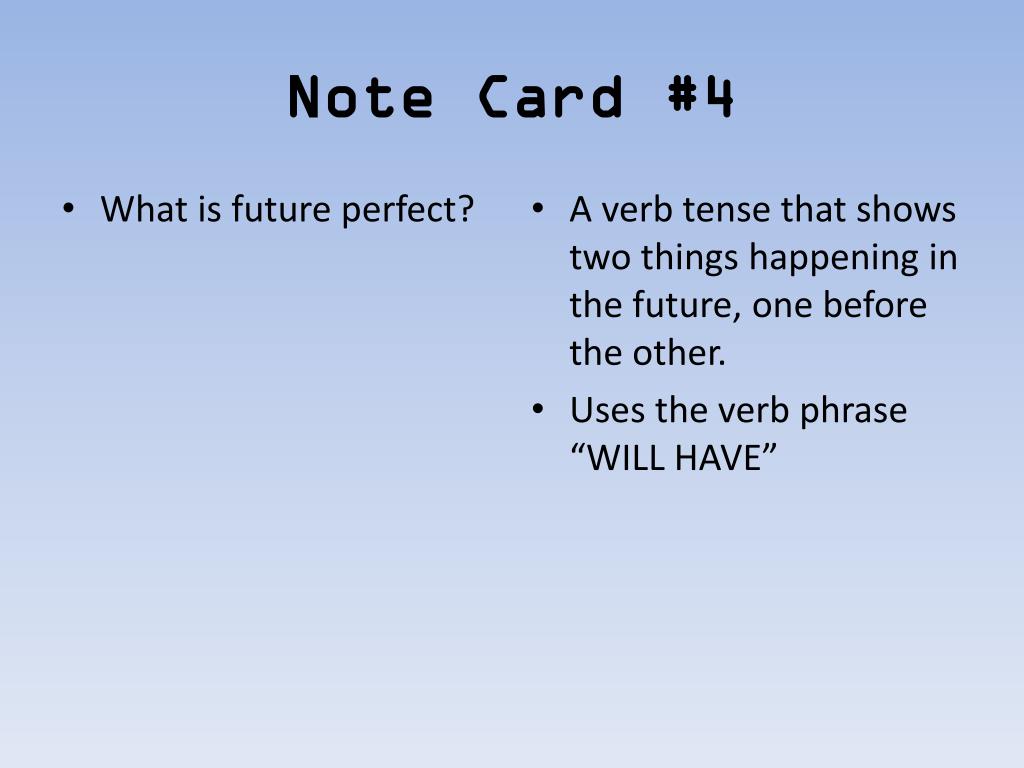 Note Card #4

• What is future perfect?

• A verb tense that shows two things happening in the future, one before the other.
• Uses the verb phrase “WILL HAVE”